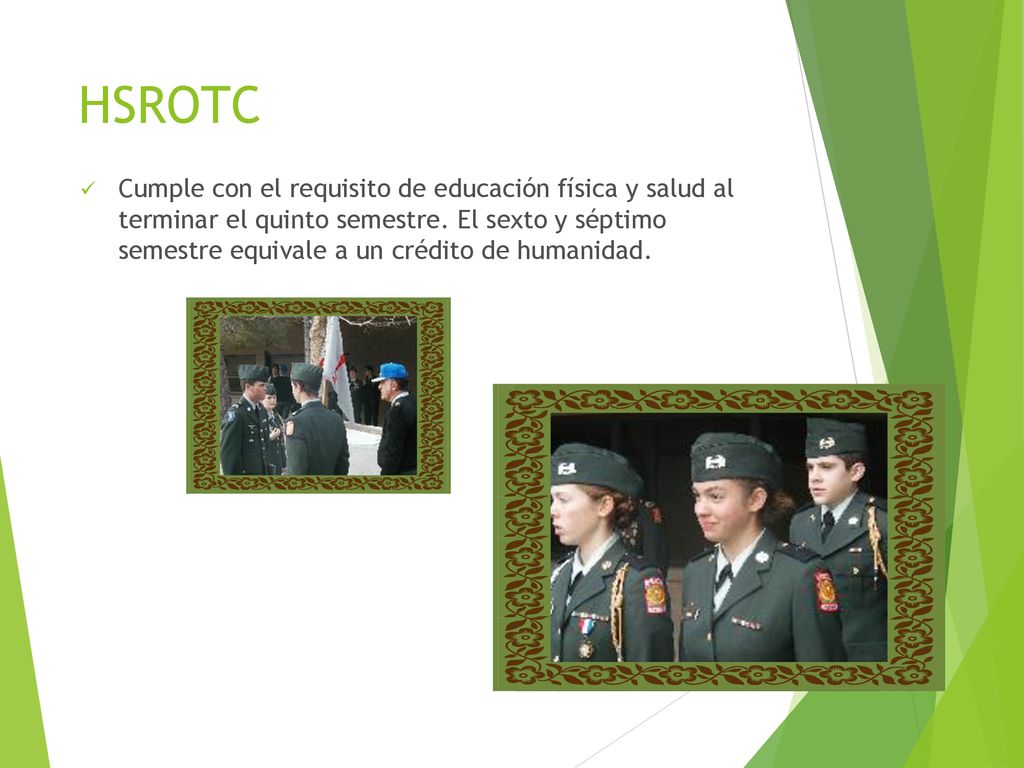 HSROTC

✓ Cumple con el requisito de educación física y salud al terminar el quinto semestre. El sexto y séptimo semestre equivale a un crédito de humanidad.